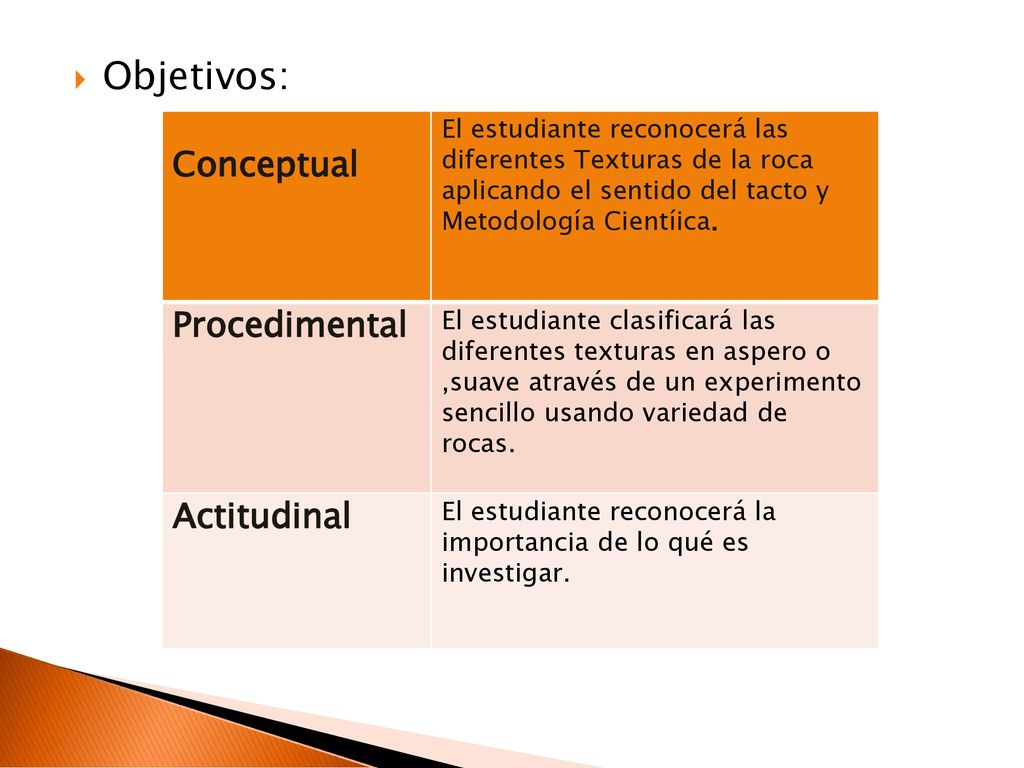 Objetivos:

| Conceptual | El estudiante reconocerá las diferentes Texturas de la roca aplicando el sentido del tacto y Metodología Cientíica. |
|---|---|
| Procedimental | El estudiante clasificará las diferentes texturas en aspero o ,suave através de un experimento sencillo usando variedad de rocas. |
| Actitudinal | El estudiante reconocerá la importancia de lo qué es investigar. |